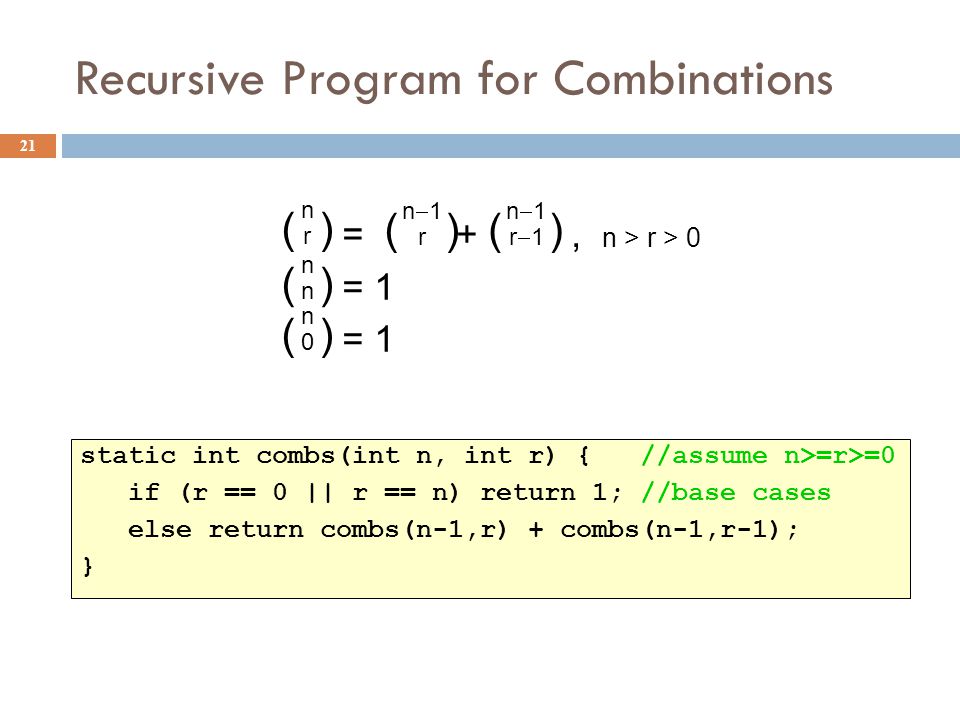 Recursive Program for Combinations

21

$\binom{n}{r} = \binom{n-1}{r} + \binom{n-1}{r-1}$, $n > r > 0$

$\binom{n}{n} = 1$

$\binom{n}{0} = 1$

static int combs(int n, int r) {    //assume n>=r>=0
   if (r == 0 || r == n) return 1; //base cases
   else return combs(n-1,r) + combs(n-1,r-1);
}